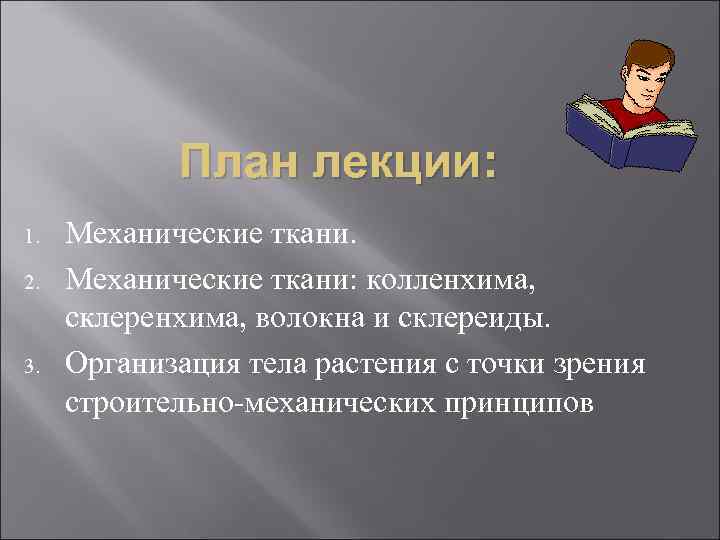 План лекции:

1. Механические ткани.
2. Механические ткани: колленхима, склеренхима, волокна и склереиды.
3. Организация тела растения с точки зрения строительно-механических принципов